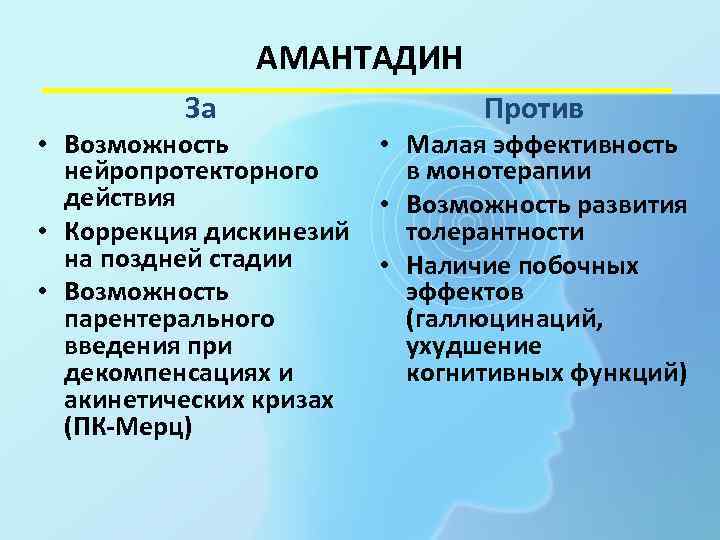 АМАНТАДИН

За

• Возможность нейропротекторного действия
• Коррекция дискинезий на поздней стадии
• Возможность парентерального введения при декомпенсациях и акинетических кризах (ПК-Мерц)

Против

• Малая эффективность в монотерапии
• Возможность развития толерантности
• Наличие побочных эффектов (галлюцинаций, ухудшение когнитивных функций)